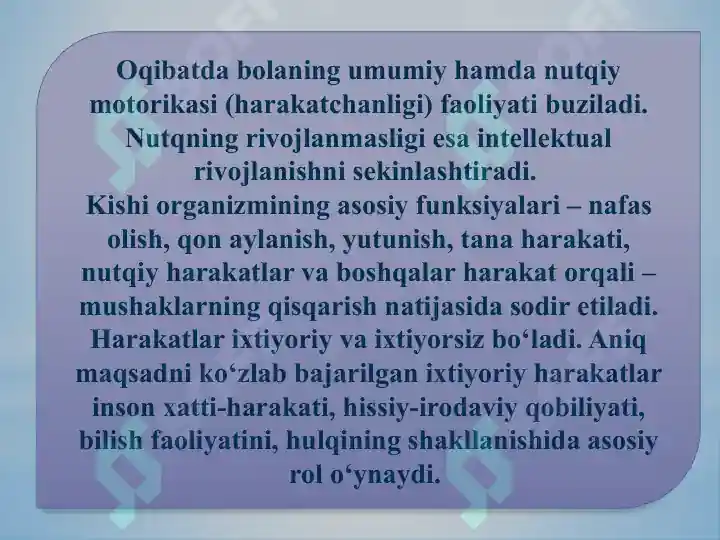 Oqibatda bolaning umumiy hamda nutqiy motorikasi (harakatchanligi) faoliyati buziladi. Nutqning rivojlanmasligi esa intellektual rivojlanishni sekinlashtiradi.
Kishi organizmining asosiy funksiyalari – nafas olish, qon aylanish, yutunish, tana harakati, nutqiy harakatlar va boshqalar harakat orqali – mushaklarning qisqarish natijasida sodir etiladi. Harakatlar ixtiyoriy va ixtiyorsiz bo‘ladi. Aniq maqsadni ko‘zlab bajarilgan ixtiyoriy harakatlar inson xatti-harakati, hissiy-irodaviy qobiliyati, bilish faoliyatini, hulqining shakllanishida asosiy rol o‘ynaydi.